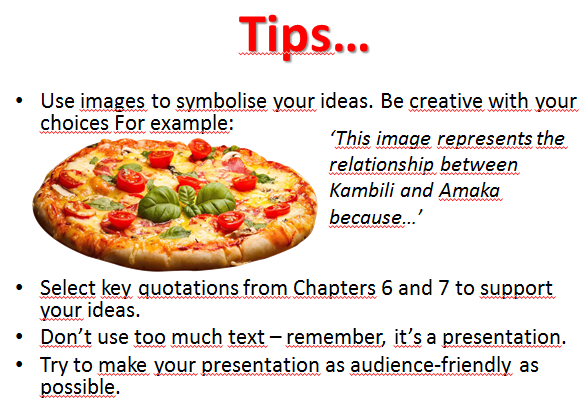 Tips…

• Use images to symbolise your ideas. Be creative with your choices For example:

‘This image represents the relationship between Kambili and Amaka because…’

• Select key quotations from Chapters 6 and 7 to support your ideas.
• Don’t use too much text – remember, it’s a presentation.
• Try to make your presentation as audience-friendly as possible.